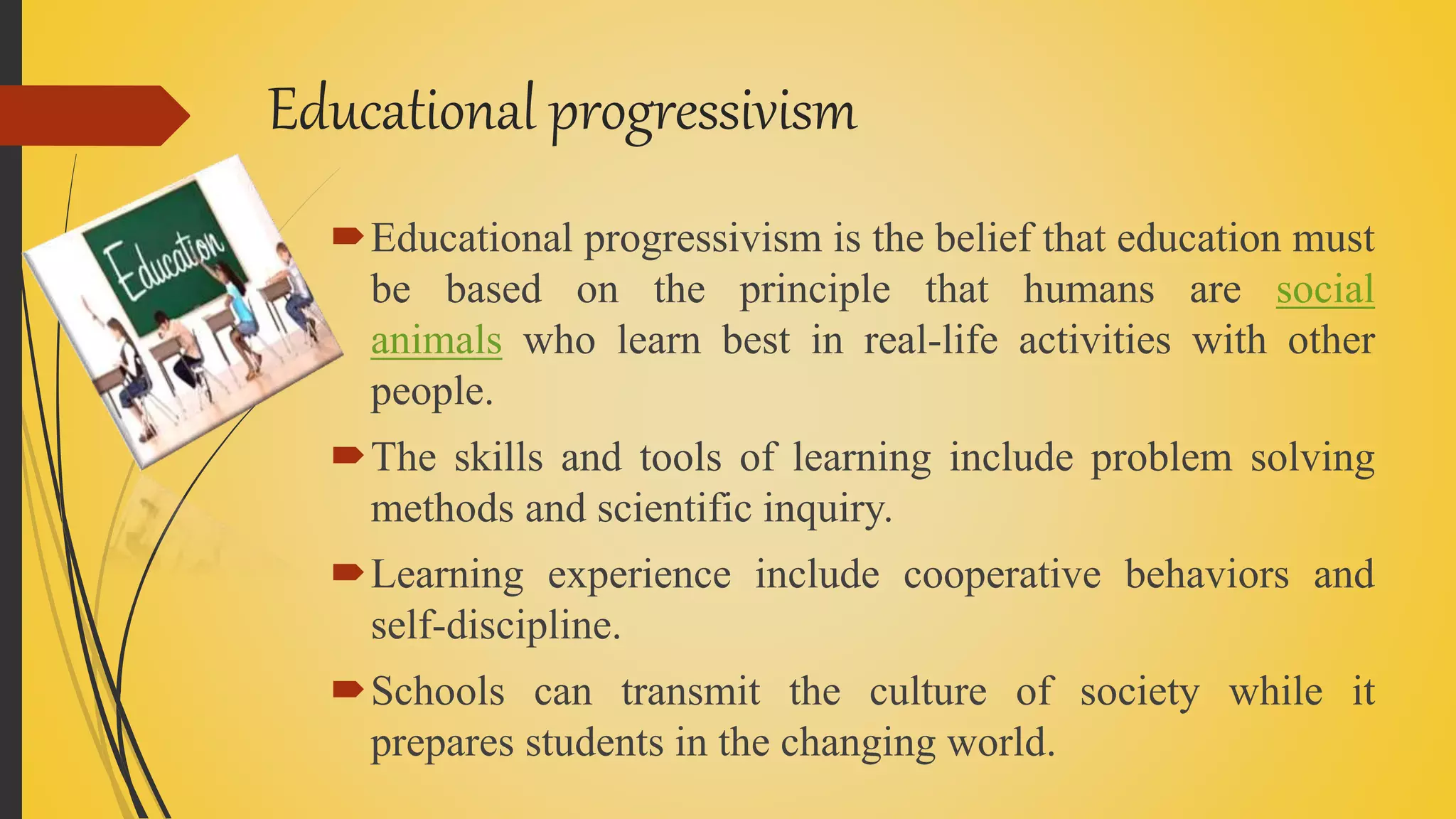 Educational progressivism

Education

Educational progressivism is the belief that education must be based on the principle that humans are social animals who learn best in real-life activities with other people.

The skills and tools of learning include problem solving methods and scientific inquiry.

Learning experience include cooperative behaviors and self-discipline.

Schools can transmit the culture of society while it prepares students in the changing world.